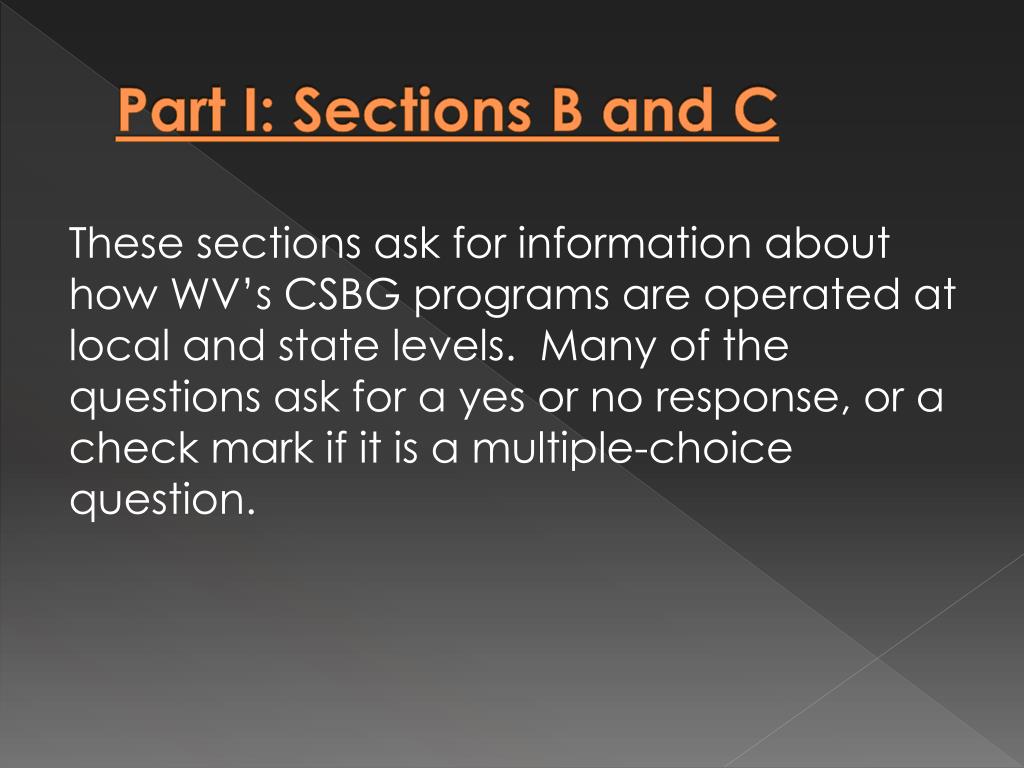 Part I: Sections B and C

These sections ask for information about how WV's CSBG programs are operated at local and state levels.  Many of the questions ask for a yes or no response, or a check mark if it is a multiple-choice question.